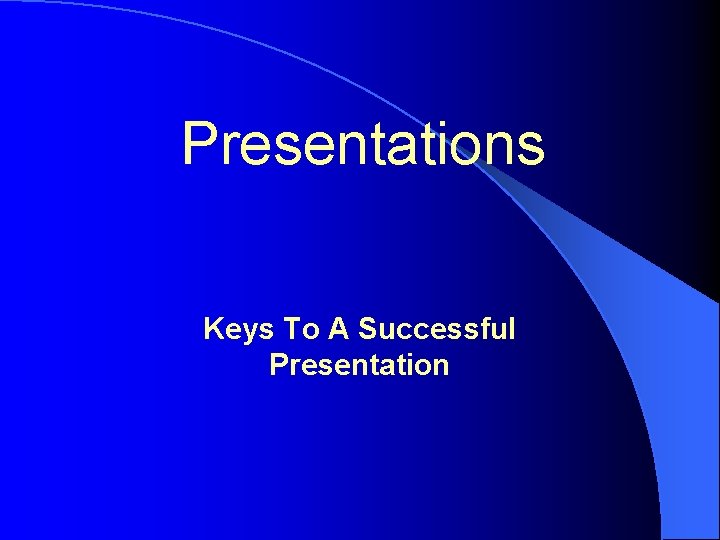 Presentations

Keys To A Successful Presentation